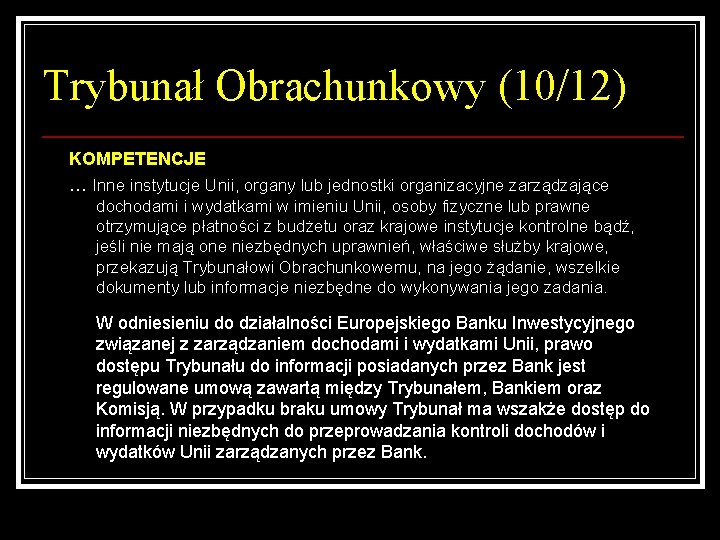 Trybunał Obrachunkowy (10/12)

KOMPETENCJE

… Inne instytucje Unii, organy lub jednostki organizacyjne zarządzające dochodami i wydatkami w imieniu Unii, osoby fizyczne lub prawne otrzymujące płatności z budżetu oraz krajowe instytucje kontrolne bądź, jeśli nie mają one niezbędnych uprawnień, właściwe służby krajowe, przekazują Trybunałowi Obrachunkowemu, na jego żądanie, wszelkie dokumenty lub informacje niezbędne do wykonywania jego zadania.

W odniesieniu do działalności Europejskiego Banku Inwestycyjnego związanej z zarządzaniem dochodami i wydatkami Unii, prawo dostępu Trybunału do informacji posiadanych przez Bank jest regulowane umową zawartą między Trybunałem, Bankiem oraz Komisją. W przypadku braku umowy Trybunał ma wszakże dostęp do informacji niezbędnych do przeprowadzania kontroli dochodów i wydatków Unii zarządzanych przez Bank.